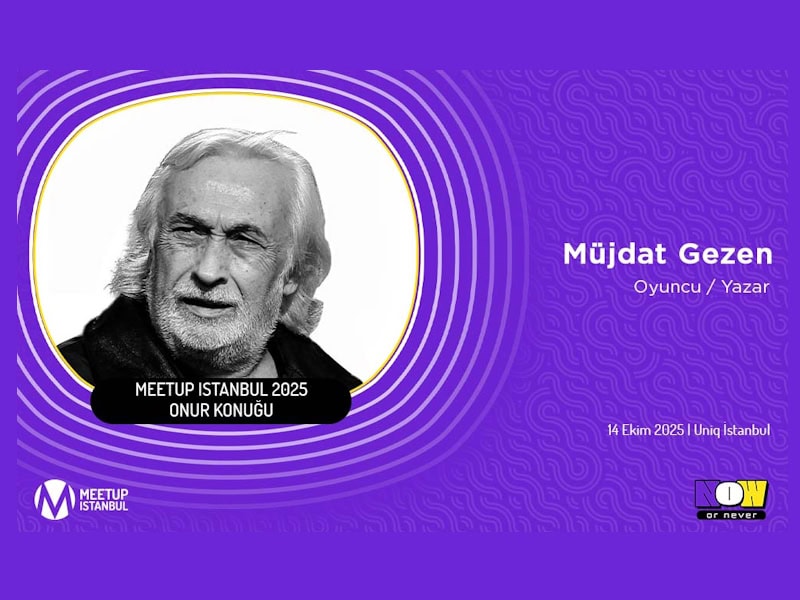 MEETUP ISTANBUL 2025
ONUR KONUĞU

Müjdat Gezen
Oyuncu / Yazar

14 Ekim 2025 | Uniq İstanbul

M MEETUP ISTANBUL

NOW or never